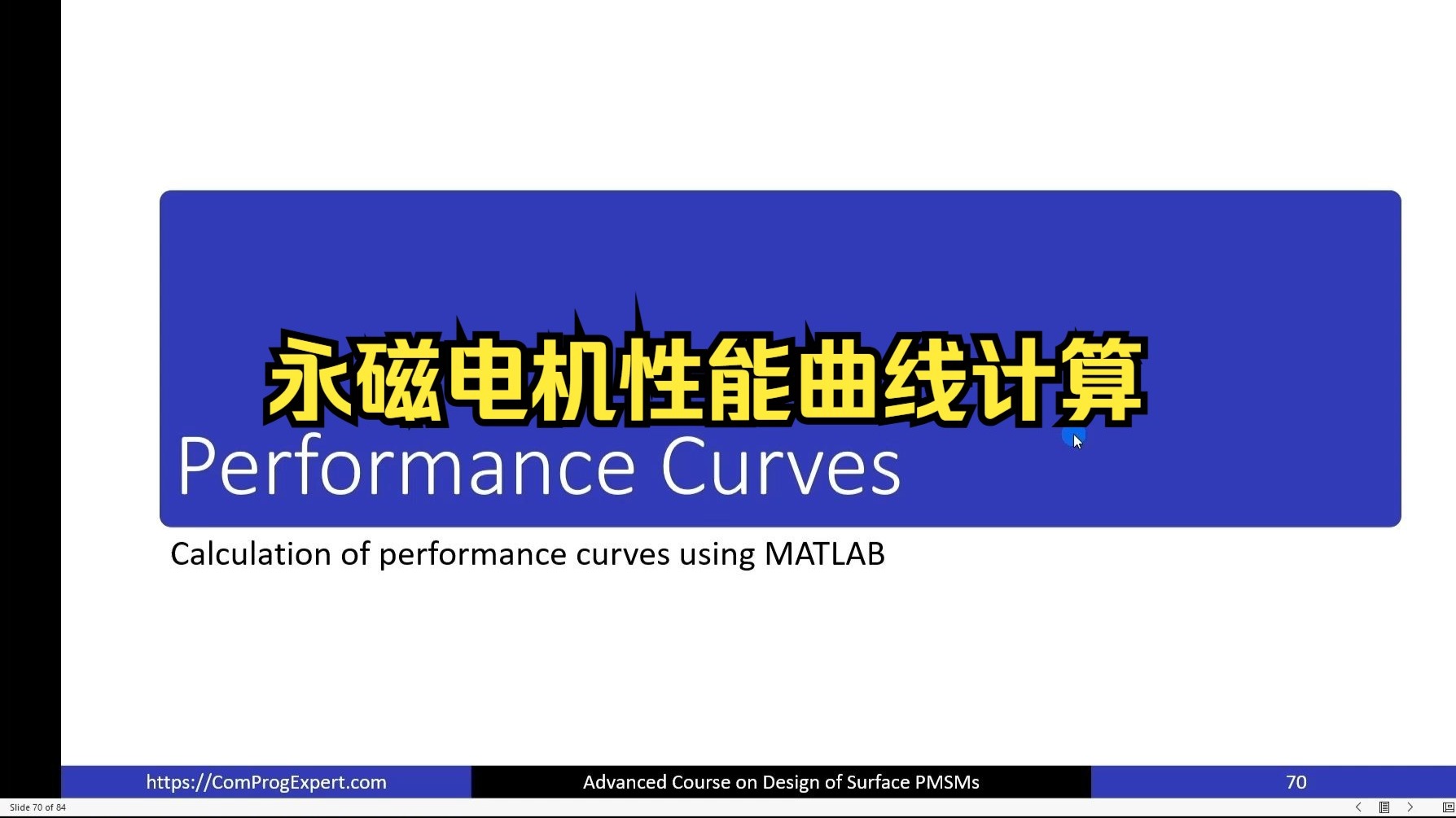 永磁电机性能曲线计算

Performance Curves

Calculation of performance curves using MATLAB

https://ComProgExpert.com

Advanced Course on Design of Surface PMSMs

70

Slide 70 of 84